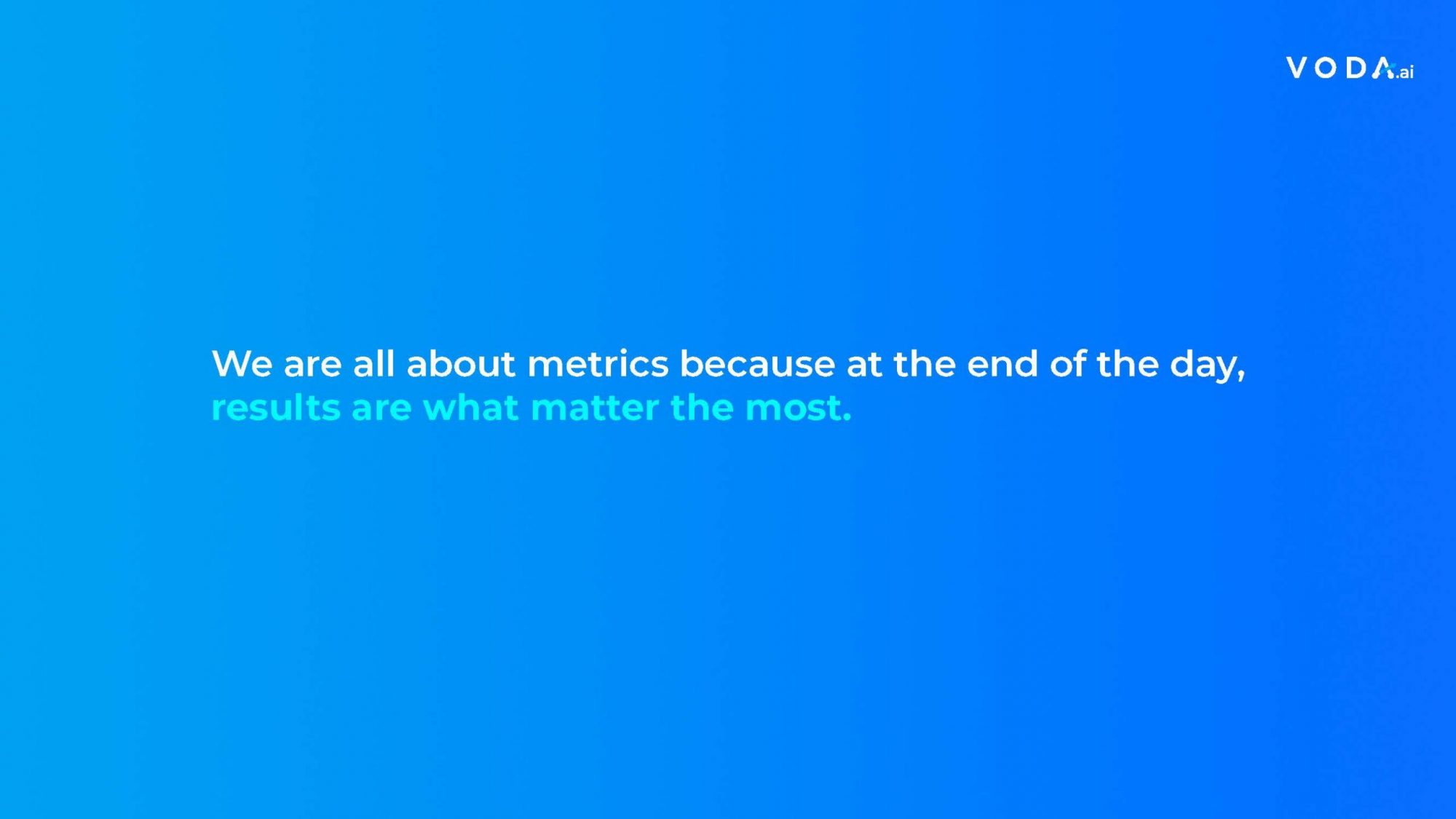 VODA.ai

We are all about metrics because at the end of the day, results are what matter the most.